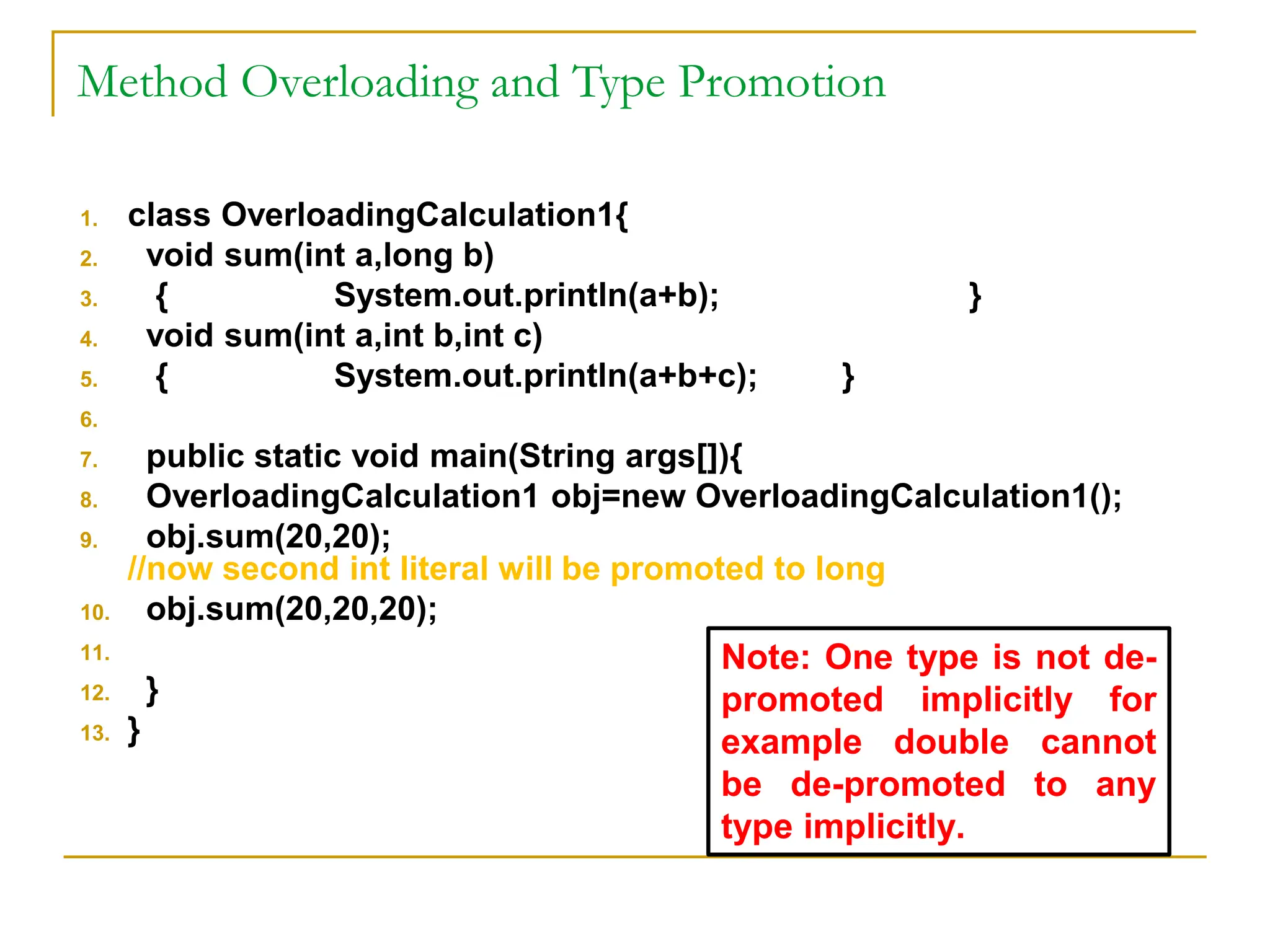 Method Overloading and Type Promotion

1. class OverloadingCalculation1{
2. void sum(int a,long b)
3. { System.out.println(a+b); }
4. void sum(int a,int b,int c)
5. { System.out.println(a+b+c); }
6.
7. public static void main(String args[]){
8. OverloadingCalculation1 obj=new OverloadingCalculation1();
9. obj.sum(20,20);
//now second int literal will be promoted to long
10. obj.sum(20,20,20);
11.
12. }
13. }

Note: One type is not de-promoted implicitly for example double cannot be de-promoted to any type implicitly.